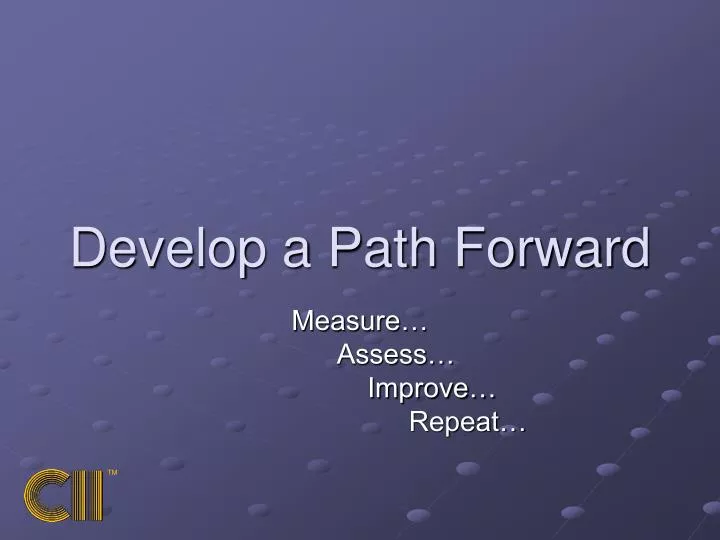 Develop a Path Forward

Measure…
Assess…
Improve…
Repeat…

CII™